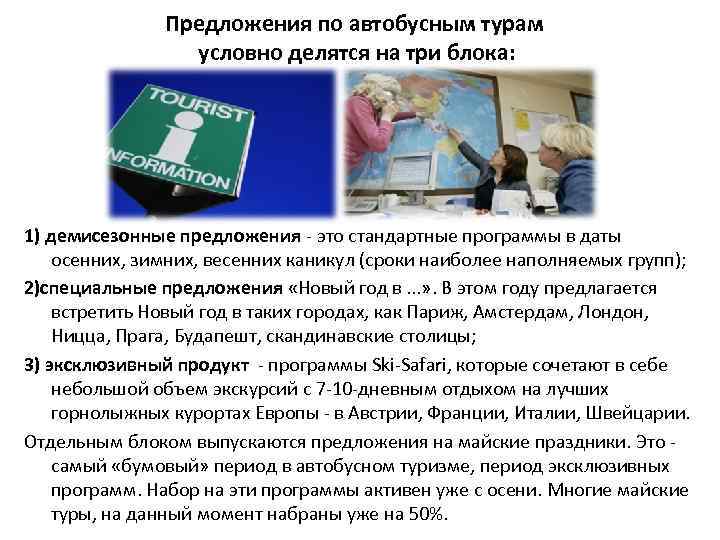 Предложения по автобусным турам условно делятся на три блока:

TOURIST
i
INFORMATION

1) демисезонные предложения - это стандартные программы в даты осенних, зимних, весенних каникул (сроки наиболее наполняемых групп);

2)специальные предложения «Новый год в ...». В этом году предлагается встретить Новый год в таких городах, как Париж, Амстердам, Лондон, Ницца, Прага, Будапешт, скандинавские столицы;

3) эксклюзивный продукт - программы Ski-Safari, которые сочетают в себе небольшой объем экскурсий с 7-10-дневным отдыхом на лучших горнолыжных курортах Европы - в Австрии, Франции, Италии, Швейцарии.

Отдельным блоком выпускаются предложения на майские праздники. Это - самый «бумовый» период в автобусном туризме, период эксклюзивных программ. Набор на эти программы активен уже с осени. Многие майские туры, на данный момент набраны уже на 50%.